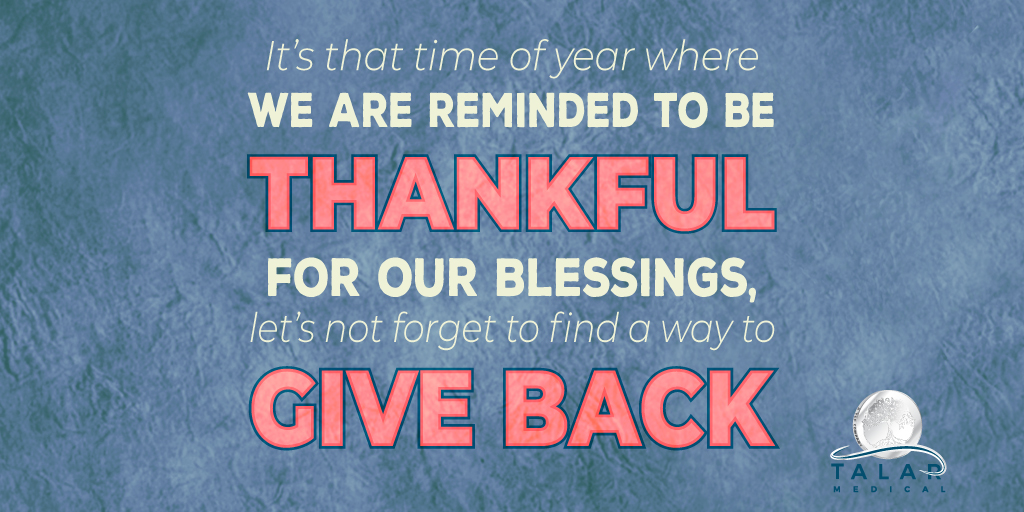 It's that time of year where
WE ARE REMINDED TO BE
THANKFUL
FOR OUR BLESSINGS,
let's not forget to find a way to
GIVE BACK

TALAR
MEDICAL